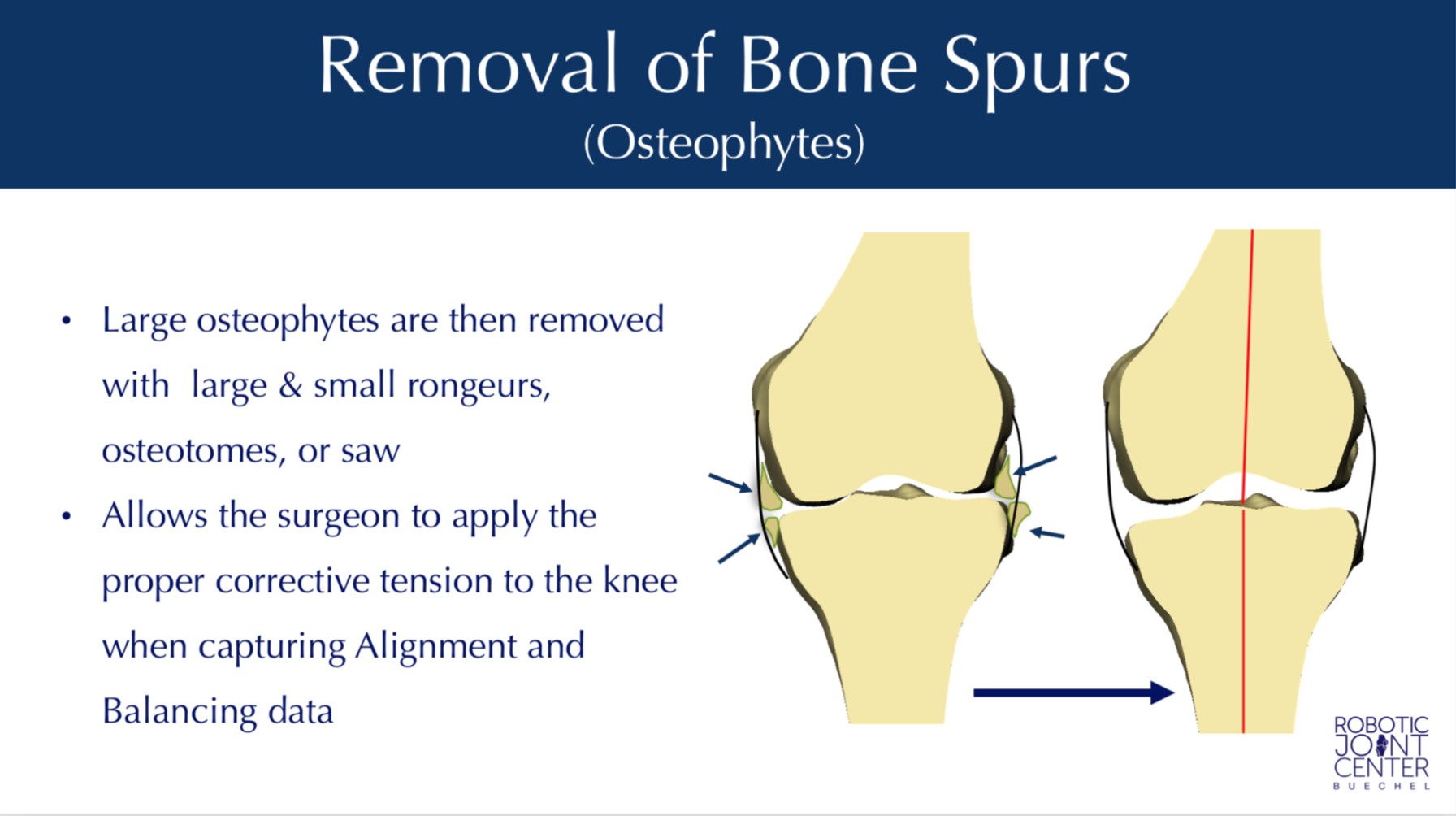 Removal of Bone Spurs
(Osteophytes)

• Large osteophytes are then removed with large & small rongeurs, osteotomes, or saw
• Allows the surgeon to apply the proper corrective tension to the knee when capturing Alignment and Balancing data

ROBOTIC
JOINT
CENTER
BUECHEL